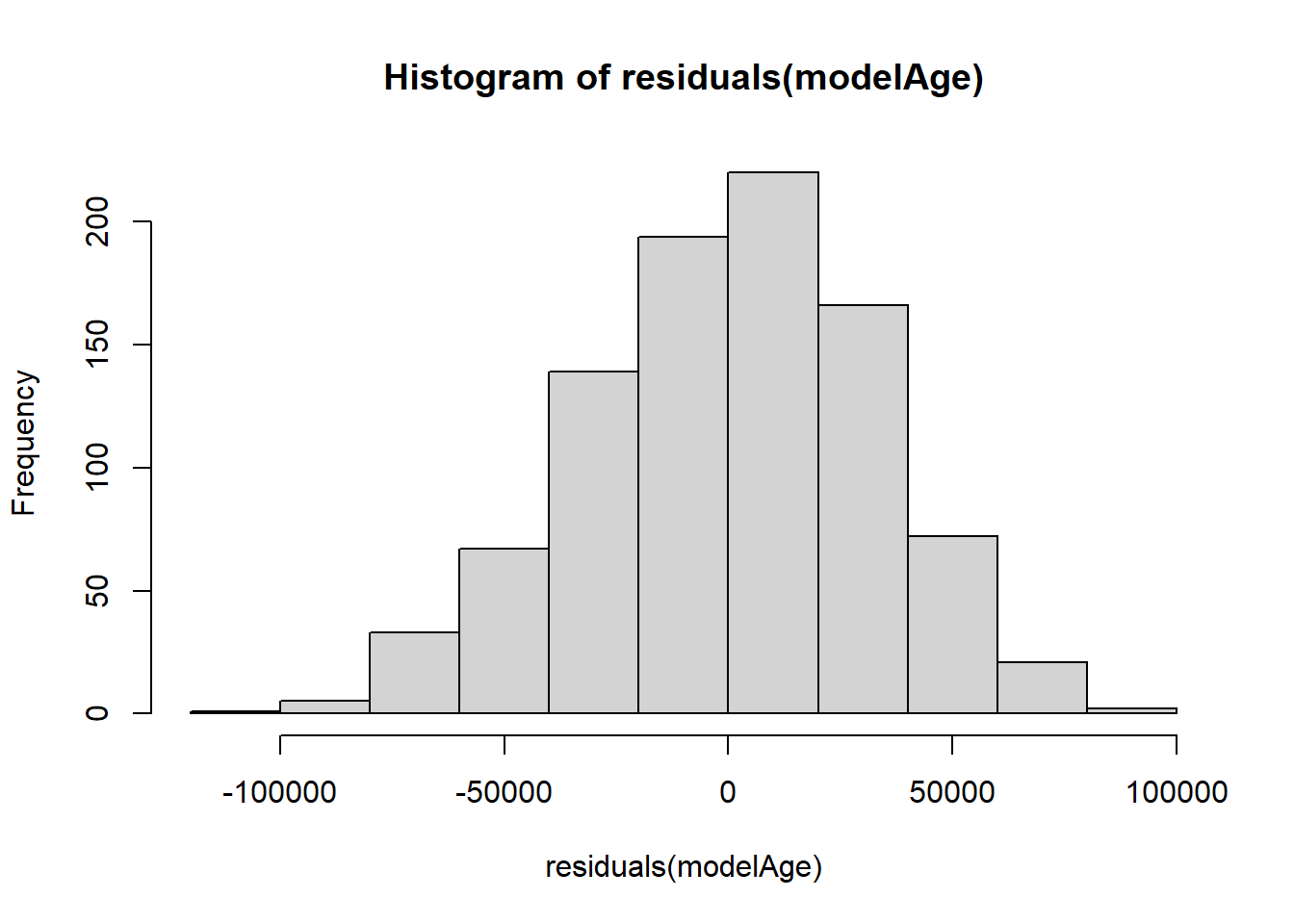 Histogram of residuals(modelAge)

Frequency

0
50
100
150
200

-100000
-50000
0
50000
100000

residuals(modelAge)